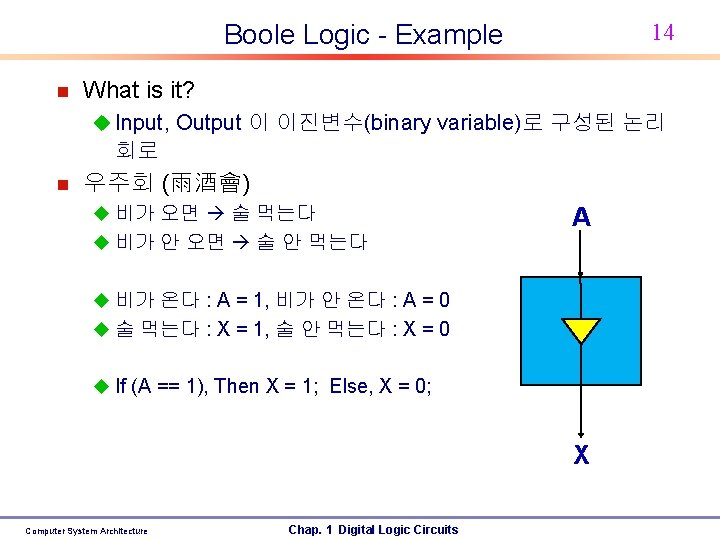 Boole Logic - Example

14

What is it?

Input, Output 이 이진변수(binary variable)로 구성된 논리회로

우주회 (雨酒會)

비가 오면 → 술 먹는다

비가 안 오면 → 술 안 먹는다

비가 온다 : A = 1, 비가 안 온다 : A = 0

술 먹는다 : X = 1, 술 안 먹는다 : X = 0

If (A == 1), Then X = 1; Else, X = 0;

A

X

Computer System Architecture

Chap. 1 Digital Logic Circuits